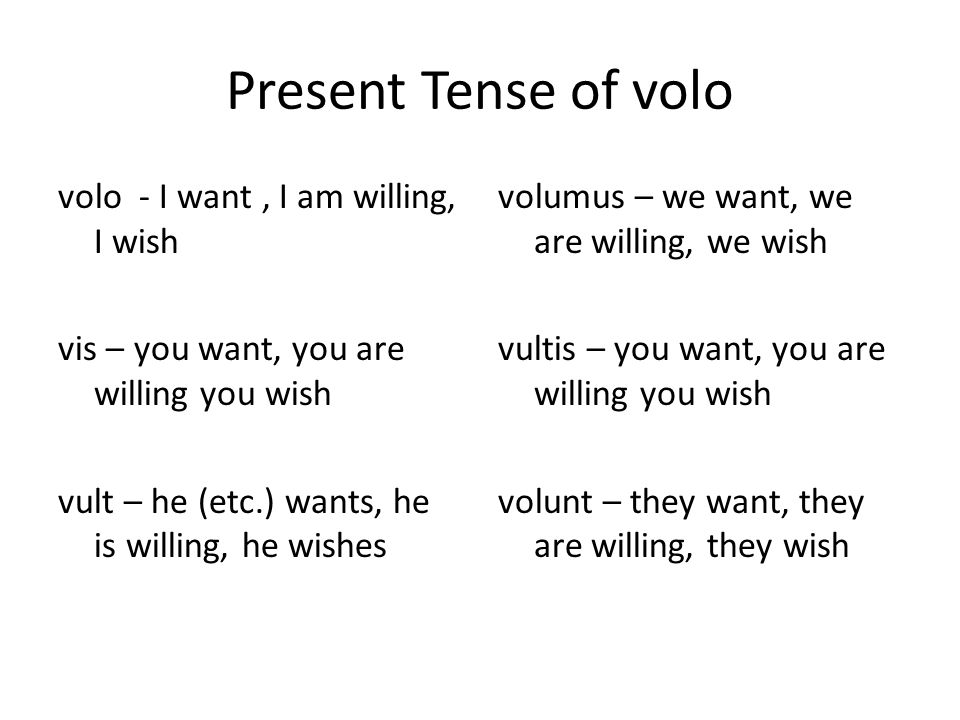 Present Tense of volo

volo - I want , I am willing, I wish

vis – you want, you are willing you wish

vult – he (etc.) wants, he is willing, he wishes

volumus – we want, we are willing, we wish

vultis – you want, you are willing you wish

volunt – they want, they are willing, they wish